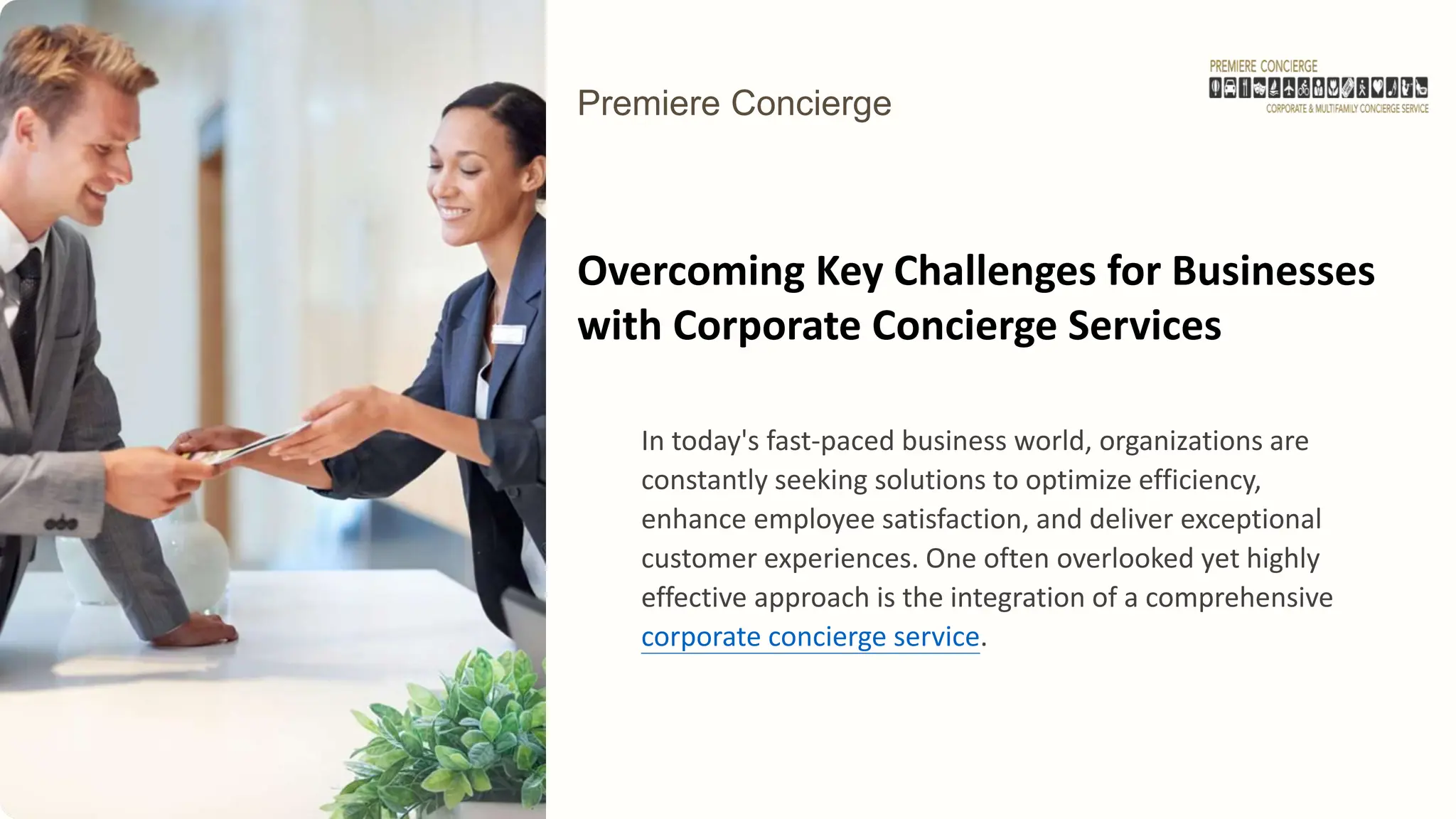 Premiere Concierge

PREMIERE CONCIERGE
CORPORATE & MULTIFAMILY CONCIERGE SERVICE

Overcoming Key Challenges for Businesses with Corporate Concierge Services

In today's fast-paced business world, organizations are constantly seeking solutions to optimize efficiency, enhance employee satisfaction, and deliver exceptional customer experiences. One often overlooked yet highly effective approach is the integration of a comprehensive corporate concierge service.